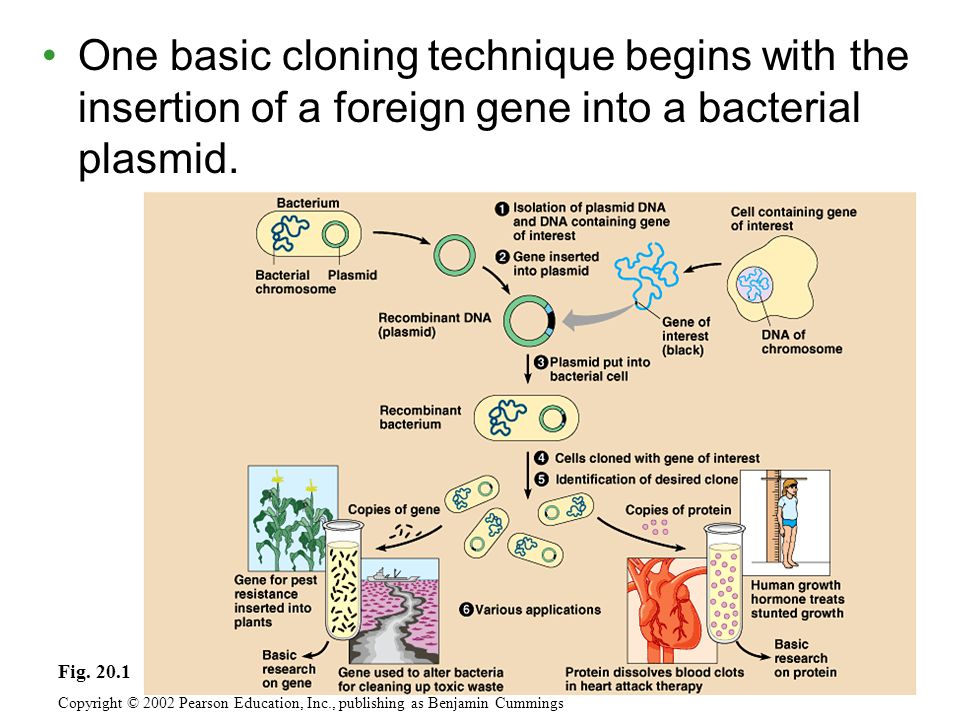 • One basic cloning technique begins with the insertion of a foreign gene into a bacterial plasmid.

Bacterium

Bacterial chromosome

Plasmid

1 Isolation of plasmid DNA and DNA containing gene of interest

2 Gene inserted into plasmid

Cell containing gene of interest

Recombinant DNA (plasmid)

Gene of interest (black)

DNA of chromosome

3 Plasmid put into bacterial cell

Recombinant bacterium

4 Cells cloned with gene of interest

5 Identification of desired clone

Copies of gene

Copies of protein

Gene for pest resistance inserted into plants

6 Various applications

Human growth hormone treats stunted growth

Basic research on gene

Gene used to alter bacteria for cleaning up toxic waste

Protein dissolves blood clots in heart attack therapy

Basic research on protein

Fig. 20.1

Copyright © 2002 Pearson Education, Inc., publishing as Benjamin Cummings